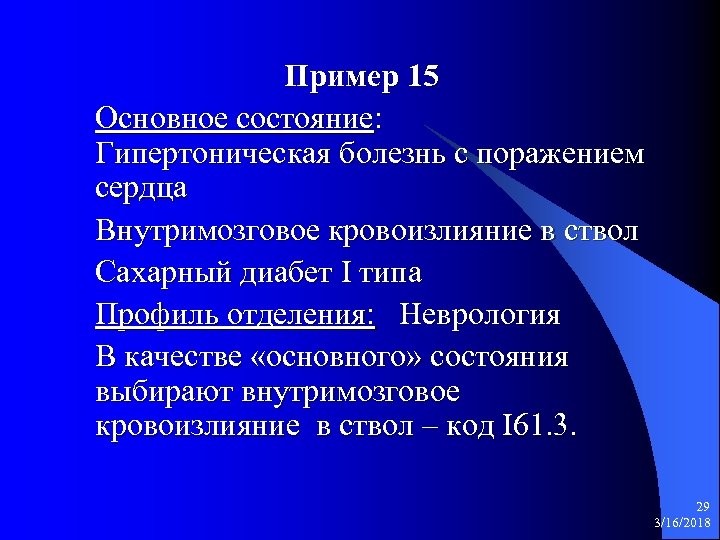 Пример 15

Основное состояние:
Гипертоническая болезнь с поражением сердца

Внутримозговое кровоизлияние в ствол

Сахарный диабет I типа

Профиль отделения: Неврология

В качестве «основного» состояния выбирают внутримозговое кровоизлияние в ствол – код I61.3.

29
3/16/2018